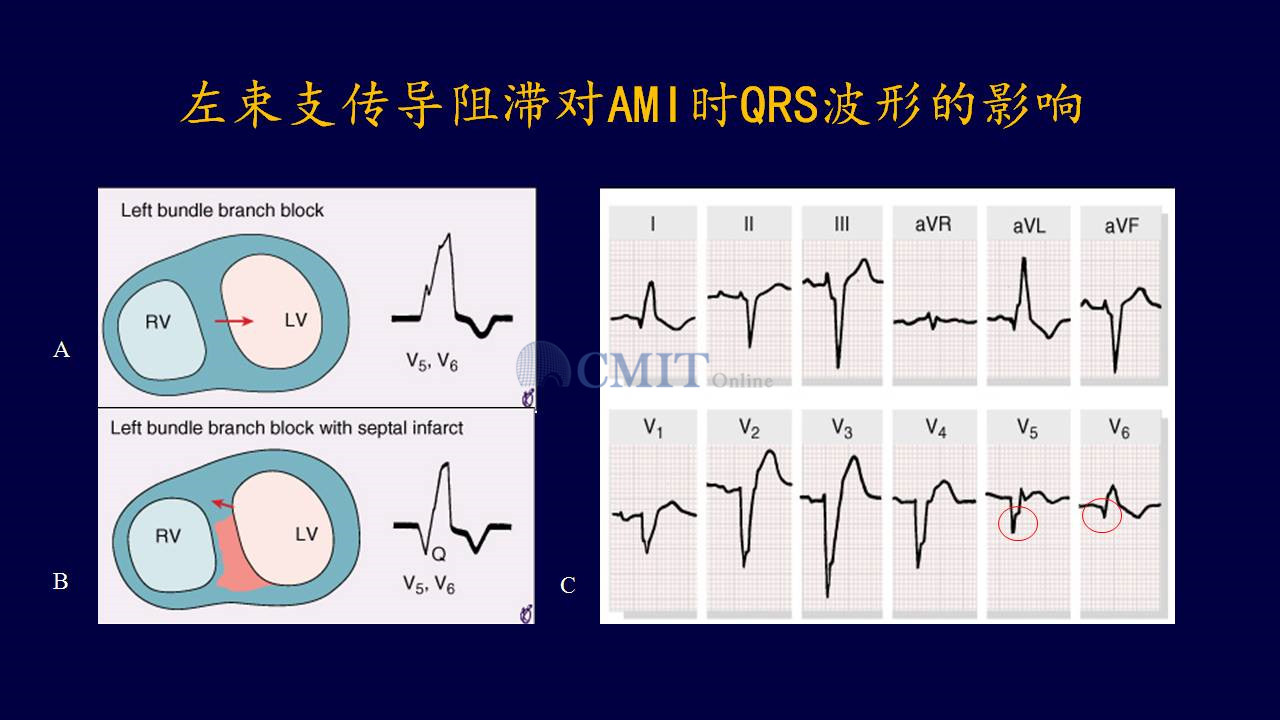 左束支传导阻滞对AMI时QRS波形的影响

A

Left bundle branch block

RV

LV

$V_5$, $V_6$

B

Left bundle branch block with septal infarct

RV

LV

Q

$V_5$, $V_6$

CMIT Online

C

I

II

III

aVR

aVL

aVF

$V_1$

$V_2$

$V_3$

$V_4$

$V_5$

$V_6$